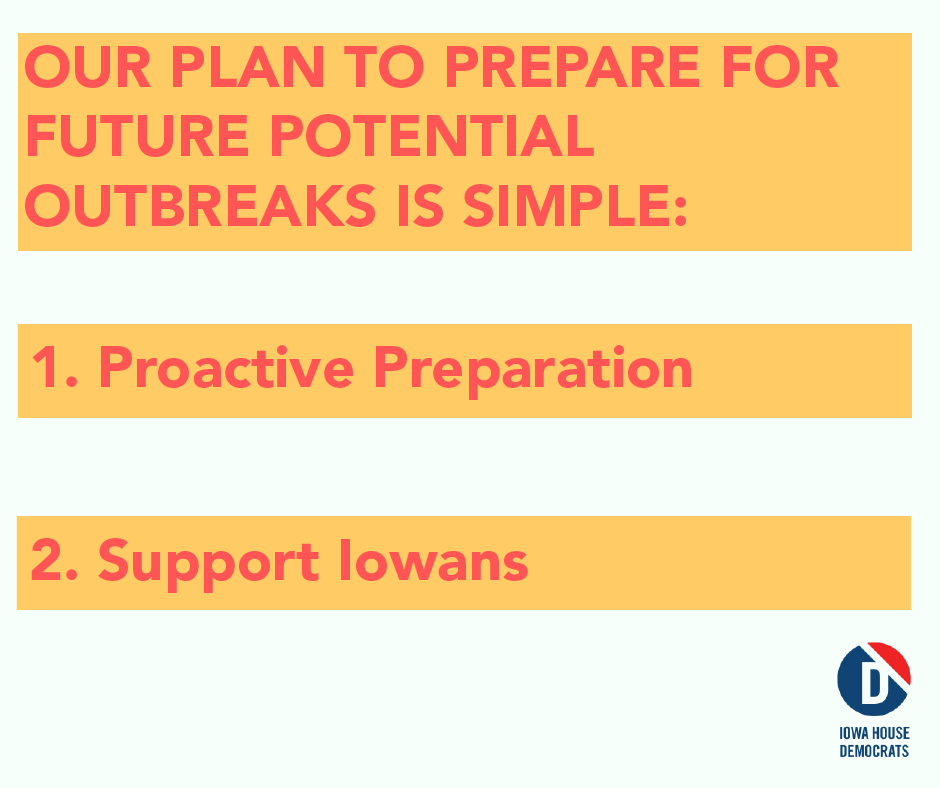 OUR PLAN TO PREPARE FOR FUTURE POTENTIAL OUTBREAKS IS SIMPLE:

1. Proactive Preparation

2. Support Iowans

D

IOWA HOUSE DEMOCRATS